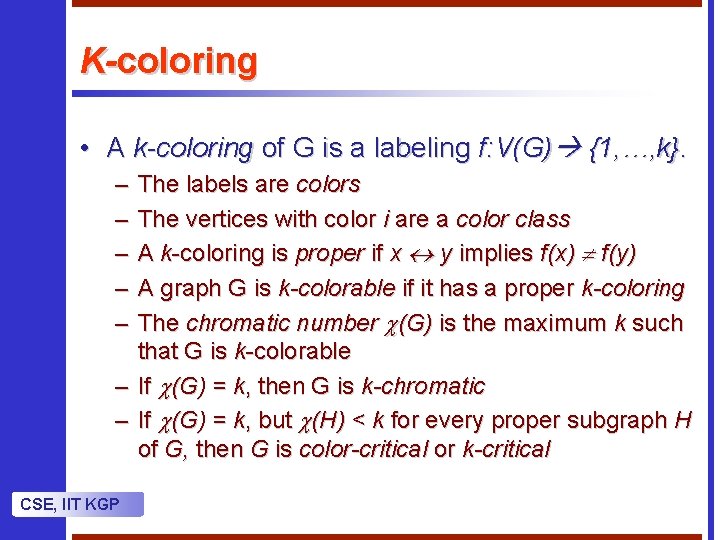 K-coloring

• A k-coloring of G is a labeling $f: V(G) \rightarrow \{1, \ldots, k\}$.
– The labels are colors
– The vertices with color i are a color class
– A k-coloring is proper if $x \leftrightarrow y$ implies $f(x) \neq f(y)$
– A graph G is k-colorable if it has a proper k-coloring
– The chromatic number $\chi(G)$ is the maximum k such that G is k-colorable
– If $\chi(G) = k$, then G is k-chromatic
– If $\chi(G) = k$, but $\chi(H) < k$ for every proper subgraph H of G, then G is color-critical or k-critical

CSE, IIT KGP